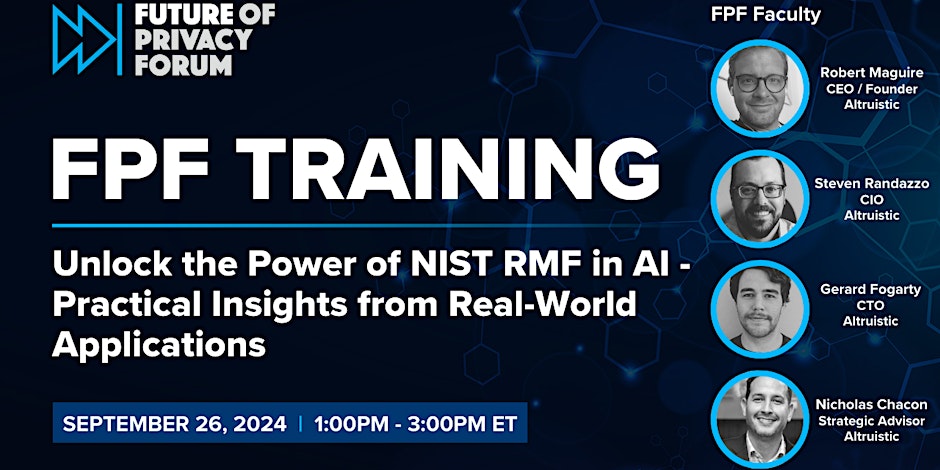 FUTURE OF PRIVACY FORUM

FPF TRAINING

Unlock the Power of NIST RMF in AI - Practical Insights from Real-World Applications

SEPTEMBER 26, 2024 | 1:00PM - 3:00PM ET

FPF Faculty

Robert Maguire
CEO / Founder
Altruistic

Steven Randazzo
CIO
Altruistic

Gerard Fogarty
CTO
Altruistic

Nicholas Chacon
Strategic Advisor
Altruistic